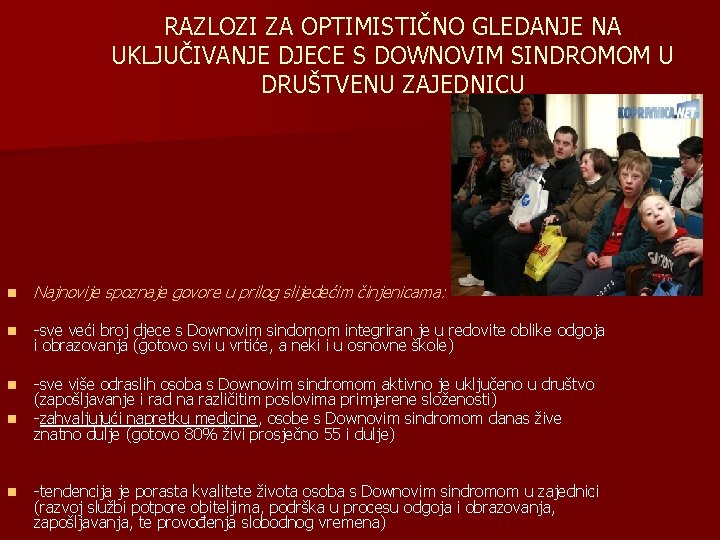 RAZLOZI ZA OPTIMISTIČNO GLEDANJE NA UKLJUČIVANJE DJECE S DOWNOVIM SINDROMOM U DRUŠTVENU ZAJEDNICU

KOPRIVNICA.NET

Najnovije spoznaje govore u prilog slijedećim činjenicama:

-sve veći broj djece s Downovim sindomom integriran je u redovite oblike odgoja i obrazovanja (gotovo svi u vrtiće, a neki i u osnovne škole)

-sve više odraslih osoba s Downovim sindromom aktivno je uključeno u društvo (zapošljavanje i rad na različitim poslovima primjerene složenosti)

-zahvaljujući napretku medicine, osobe s Downovim sindromom danas žive znatno dulje (gotovo 80% živi prosječno 55 i dulje)

-tendencija je porasta kvalitete života osoba s Downovim sindromom u zajednici (razvoj službi potpore obiteljima, podrška u procesu odgoja i obrazovanja, zapošljavanja, te provođenja slobodnog vremena)